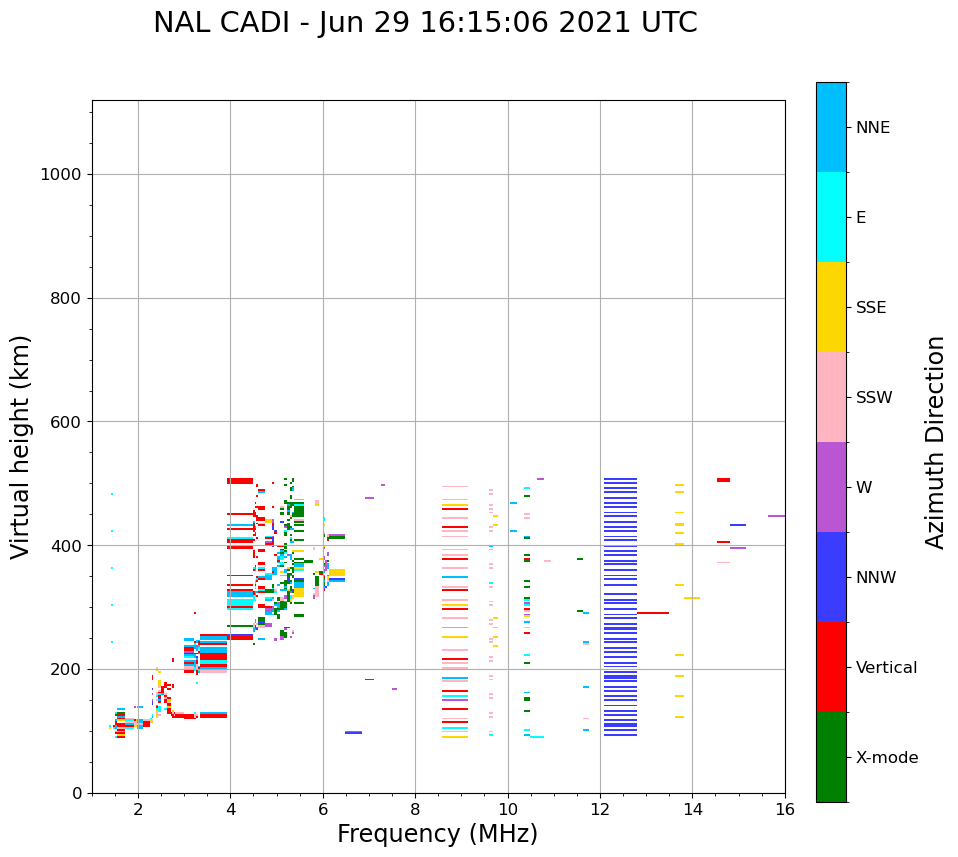 NAL CADI - Jun 29 16:15:06 2021 UTC

Virtual height (km)

1000
800
600
400
200
0

2
4
6
8
10
12
14
16

Frequency (MHz)

NNE
E
SSE
SSW
W
NNW
Vertical
X-mode

Azimuth Direction